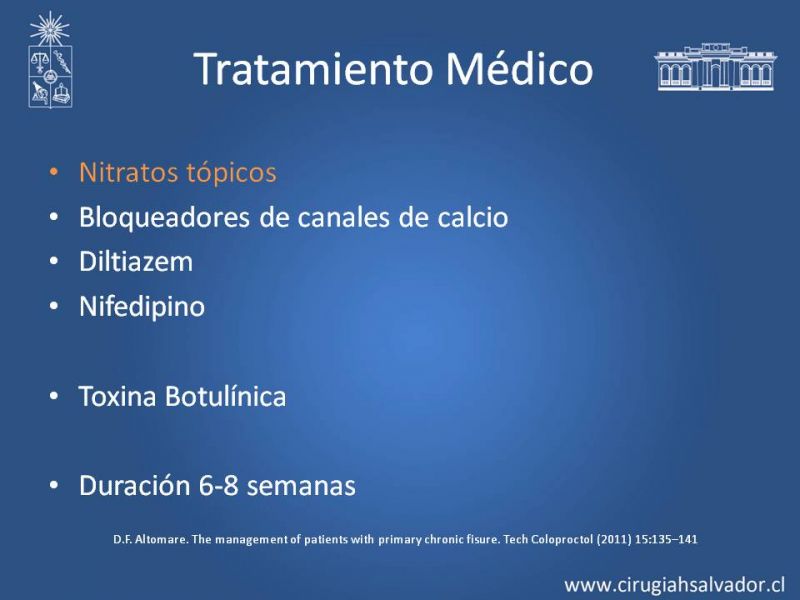 Tratamiento Médico

• Nitratos tópicos
• Bloqueadores de canales de calcio
• Diltiazem
• Nifedipino

• Toxina Botulínica

• Duración 6-8 semanas

D.F. Altomare. The management of patients with primary chronic fisure. Tech Coloproctol (2011) 15:135–141

www.cirugiahsalvador.cl